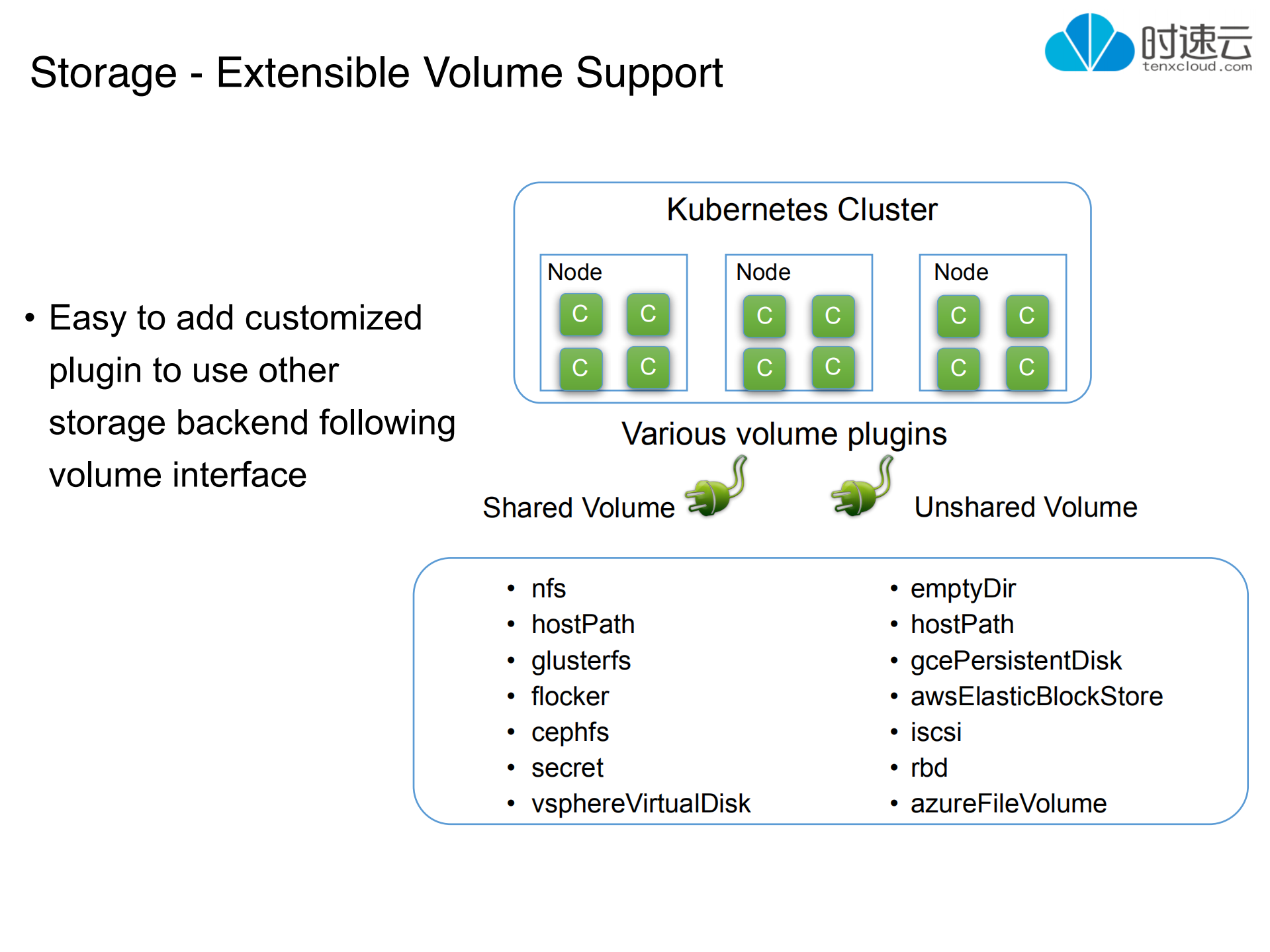 Storage - Extensible Volume Support

时速云
tenxcloud.com

• Easy to add customized plugin to use other storage backend following volume interface

Kubernetes Cluster

Node
C C
C C

Node
C C
C C

Node
C C
C C

Various volume plugins

Shared Volume

Unshared Volume

• nfs
• hostPath
• glusterfs
• flocker
• cephfs
• secret
• vsphereVirtualDisk

• emptyDir
• hostPath
• gcePersistentDisk
• awsElasticBlockStore
• iscsi
• rbd
• azureFileVolume